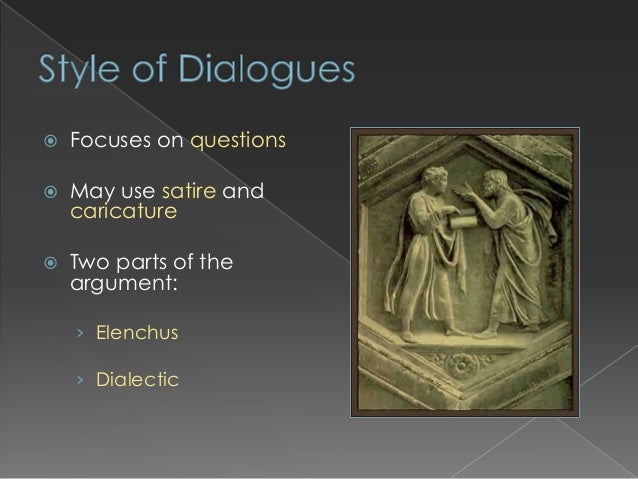 Style of Dialogues

Focuses on questions

May use satire and caricature

Two parts of the argument:

› Elenchus

› Dialectic